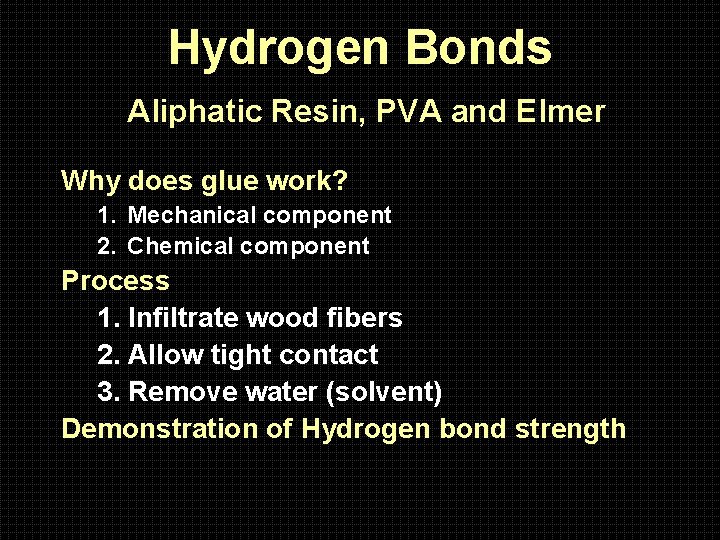 Hydrogen Bonds

Aliphatic Resin, PVA and Elmer

Why does glue work?

1. Mechanical component
2. Chemical component

Process

1. Infiltrate wood fibers
2. Allow tight contact
3. Remove water (solvent)

Demonstration of Hydrogen bond strength